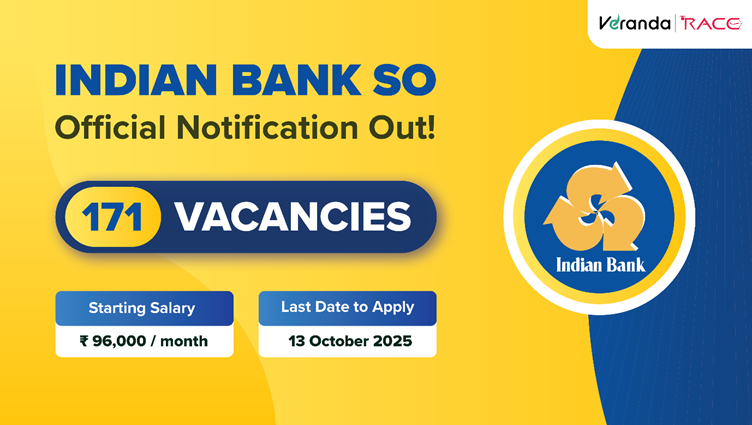 Veranda | RACE

INDIAN BANK SO
Official Notification Out!

171 VACANCIES

Starting Salary
₹ 96,000 / month

Last Date to Apply
13 October 2025

Indian Bank